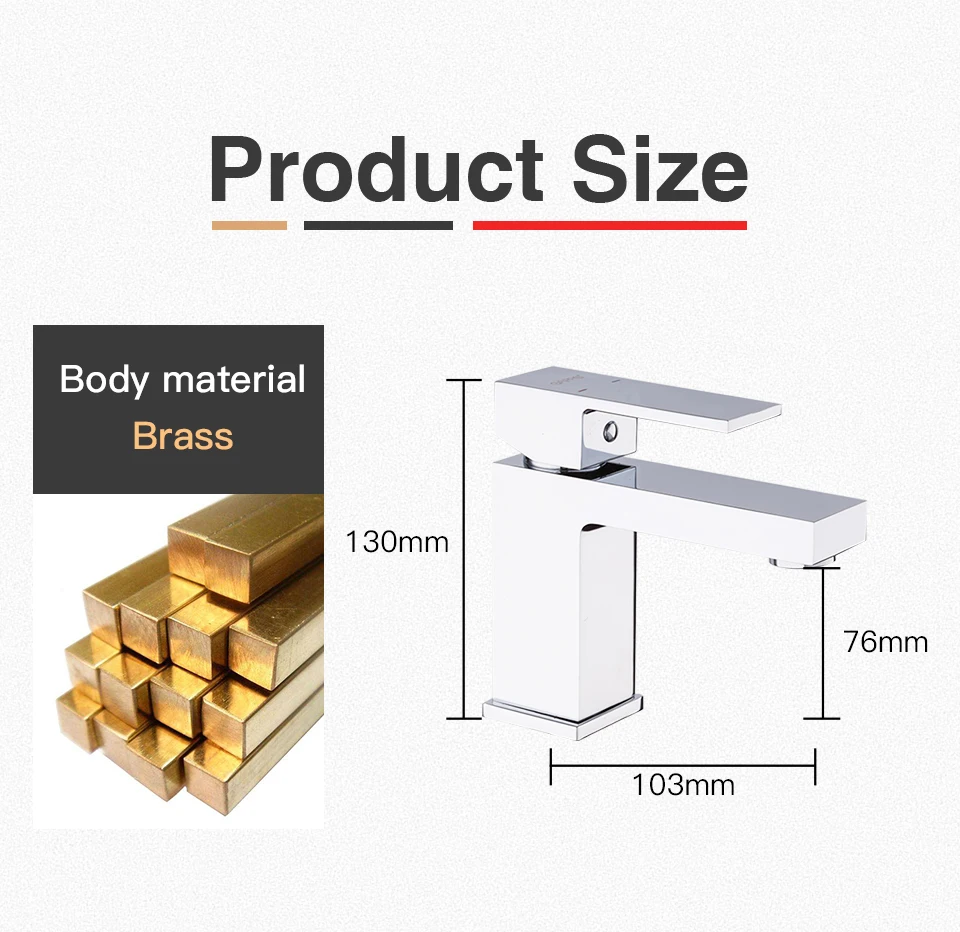 Product Size

Body material
Brass

130mm

76mm

103mm